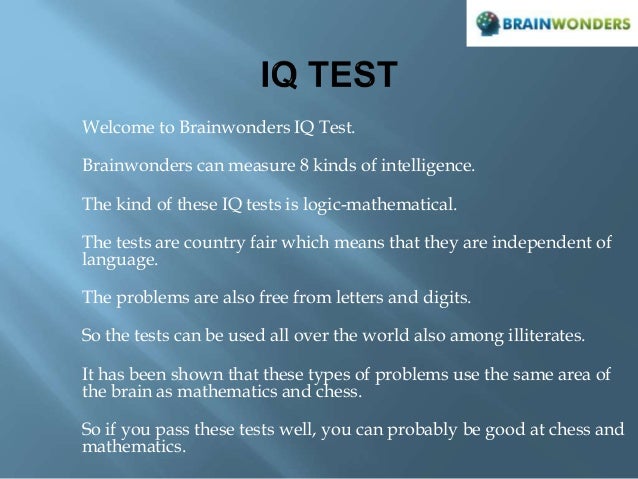 BRAINWONDERS

IQ TEST

Welcome to Brainwonders IQ Test.

Brainwonders can measure 8 kinds of intelligence.

The kind of these IQ tests is logic-mathematical.

The tests are country fair which means that they are independent of language.

The problems are also free from letters and digits.

So the tests can be used all over the world also among illiterates.

It has been shown that these types of problems use the same area of the brain as mathematics and chess.

So if you pass these tests well, you can probably be good at chess and mathematics.